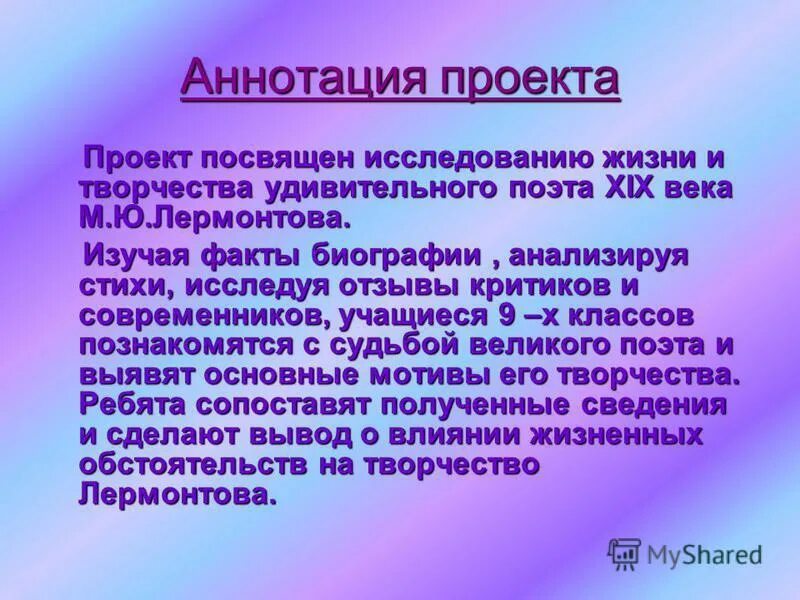 Аннотация проекта

Проект посвящен исследованию жизни и творчества удивительного поэта XIX века М.Ю.Лермонтова.

Изучая факты биографии , анализируя стихи, исследуя отзывы критиков и современников, учащиеся 9 –х классов познакомятся с судьбой великого поэта и выявят основные мотивы его творчества. Ребята сопоставят полученные сведения и сделают вывод о влиянии жизненных обстоятельств на творчество Лермонтова.

MyShared